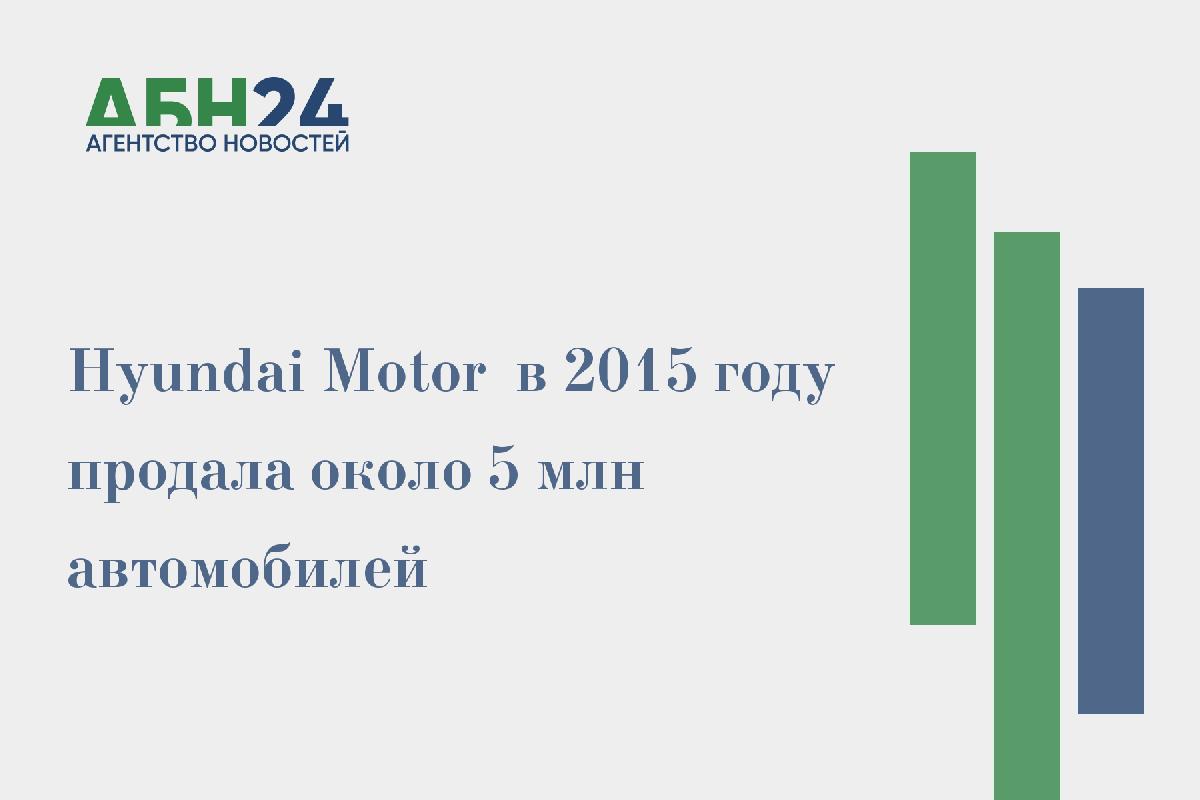 АБН24
АГЕНТСТВО НОВОСТЕЙ

Hyundai Motor в 2015 году продала около 5 млн автомобилей